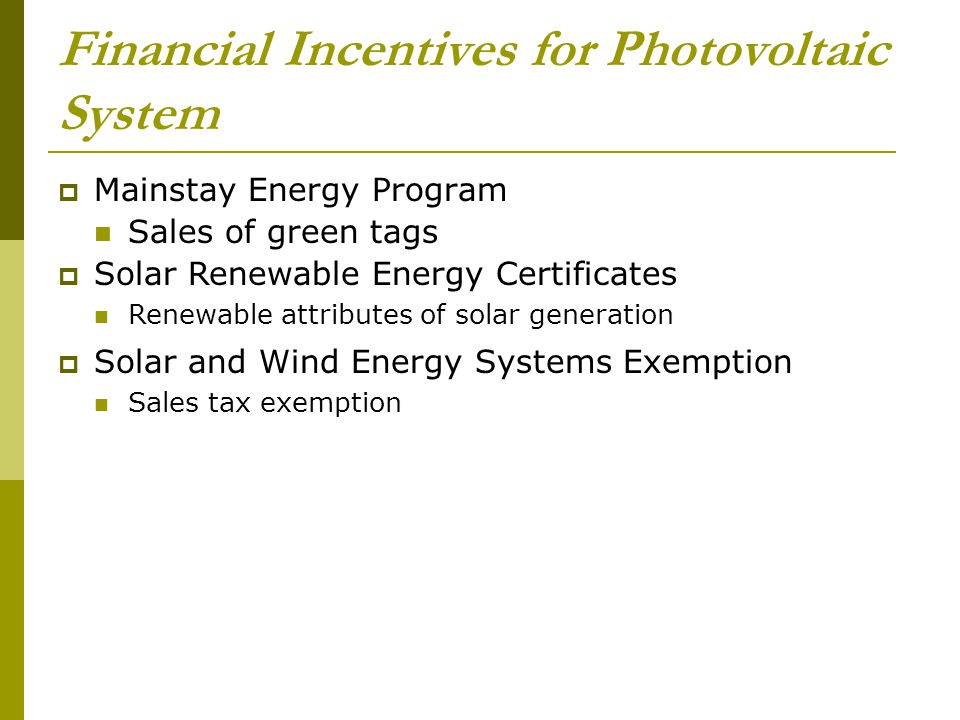 Financial Incentives for Photovoltaic System

Mainstay Energy Program
Sales of green tags
Solar Renewable Energy Certificates
Renewable attributes of solar generation
Solar and Wind Energy Systems Exemption
Sales tax exemption